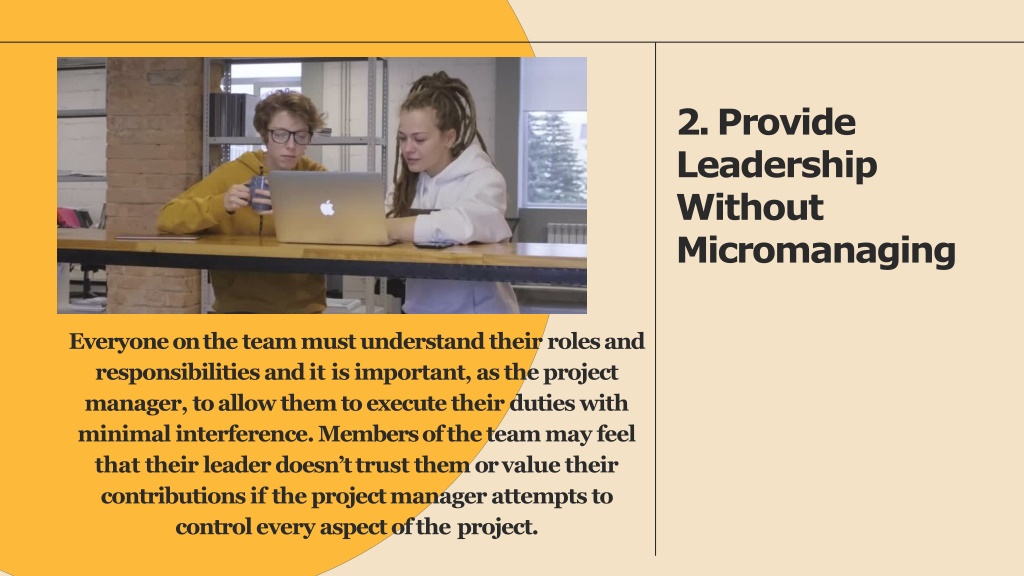 2. Provide Leadership Without Micromanaging

Everyone on the team must understand their roles and responsibilities and it is important, as the project manager, to allow them to execute their duties with minimal interference. Members of the team may feel that their leader doesn't trust them or value their contributions if the project manager attempts to control every aspect of the project.